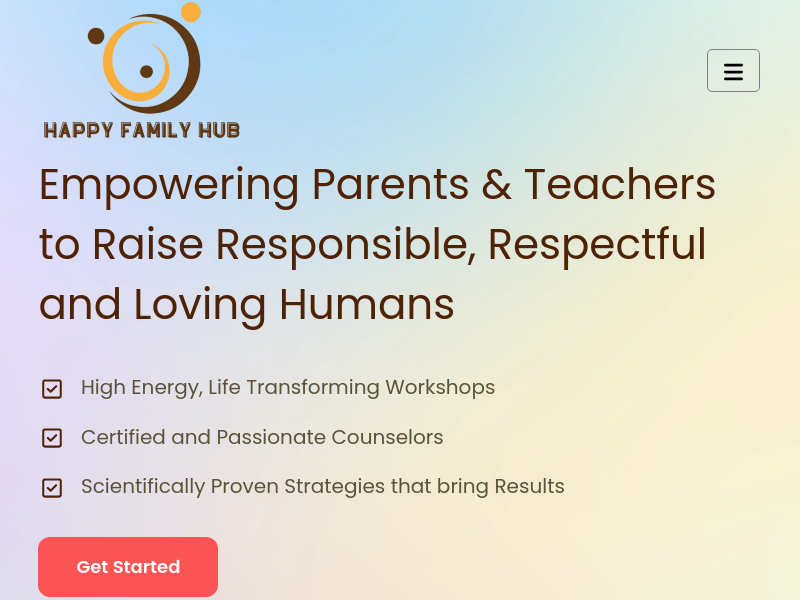 HAPPY FAMILY HUB

Empowering Parents & Teachers to Raise Responsible, Respectful and Loving Humans

High Energy, Life Transforming Workshops

Certified and Passionate Counselors

Scientifically Proven Strategies that bring Results

Get Started